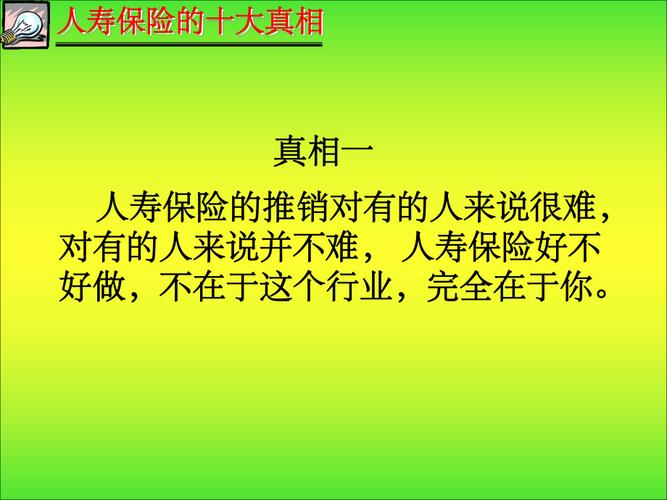 人寿保险的十大真相

真相一

人寿保险的推销对有的人来说很难，对有的人来说并不难， 人寿保险好不好做，不在于这个行业，完全在于你。